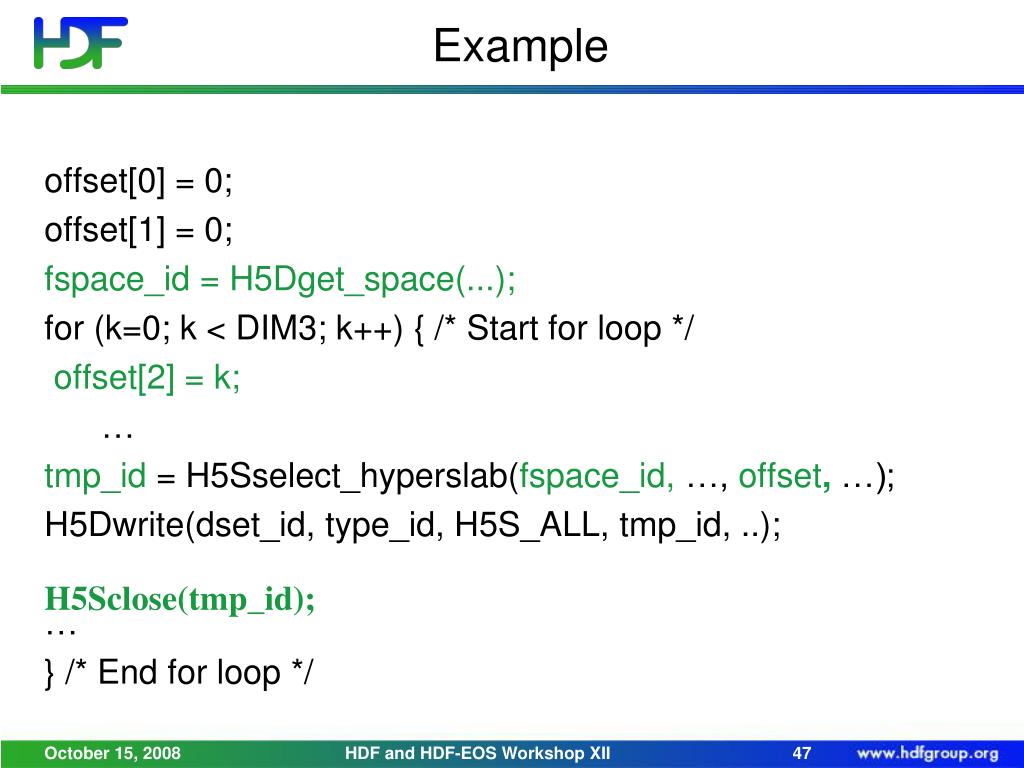 HDF

Example

offset[0] = 0;
offset[1] = 0;
fspace_id = H5Dget_space(...);
for (k=0; k < DIM3; k++) { /* Start for loop */
offset[2] = k;
…
tmp_id = H5Sselect_hyperslab(fspace_id, …, offset, …);
H5Dwrite(dset_id, type_id, H5S_ALL, tmp_id, ..);

H5Sclose(tmp_id);
…
} /* End for loop */

October 15, 2008 HDF and HDF-EOS Workshop XII 47 www.hdfgroup.org